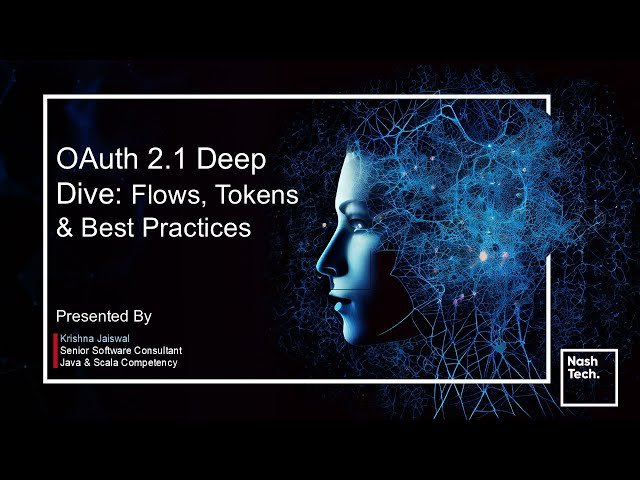 OAuth 2.1 Deep Dive: Flows, Tokens & Best Practices

Presented By

Krishna Jaiswal
Senior Software Consultant
Java & Scala Competency

Nash Tech.